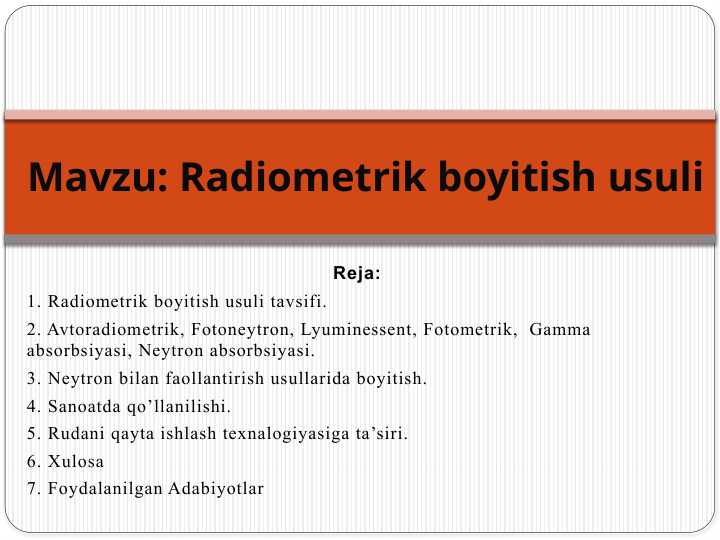 Mavzu: Radiometrik boyitish usuli

Reja:

1. Radiometrik boyitish usuli tavsifi.

2. Avtoradiometrik, Fotoneytron, Lyuminessent, Fotometrik, Gamma absorbsiyasi, Neytron absorbsiyasi.

3. Neytron bilan faollantirish usullarida boyitish.

4. Sanoatda qo’llanilishi.

5. Rudani qayta ishlash texnalogiyasiga ta’siri.

6. Xulosa

7. Foydalanilgan Adabiyotlar